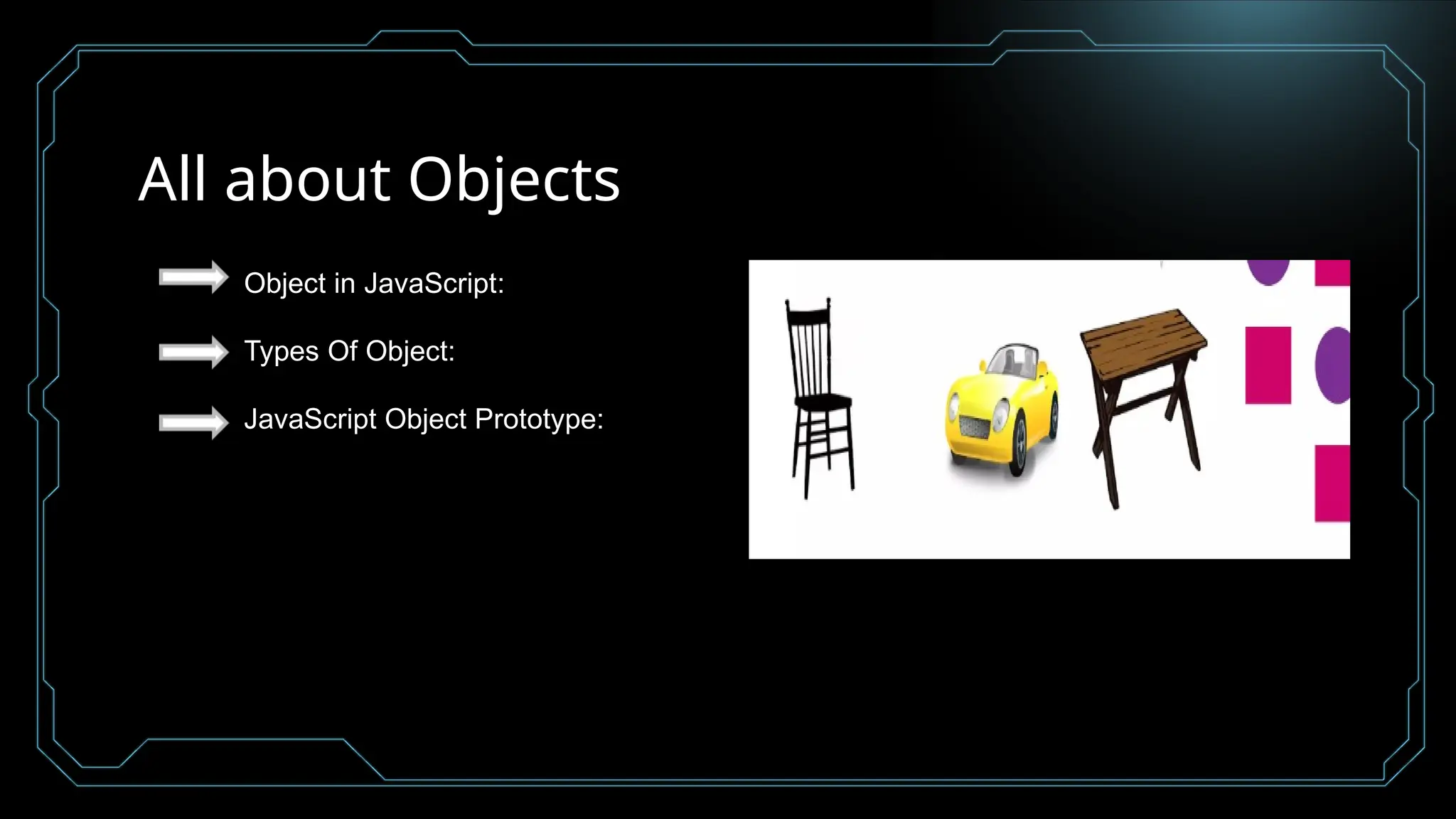 All about Objects

Object in JavaScript:

Types Of Object:

JavaScript Object Prototype: